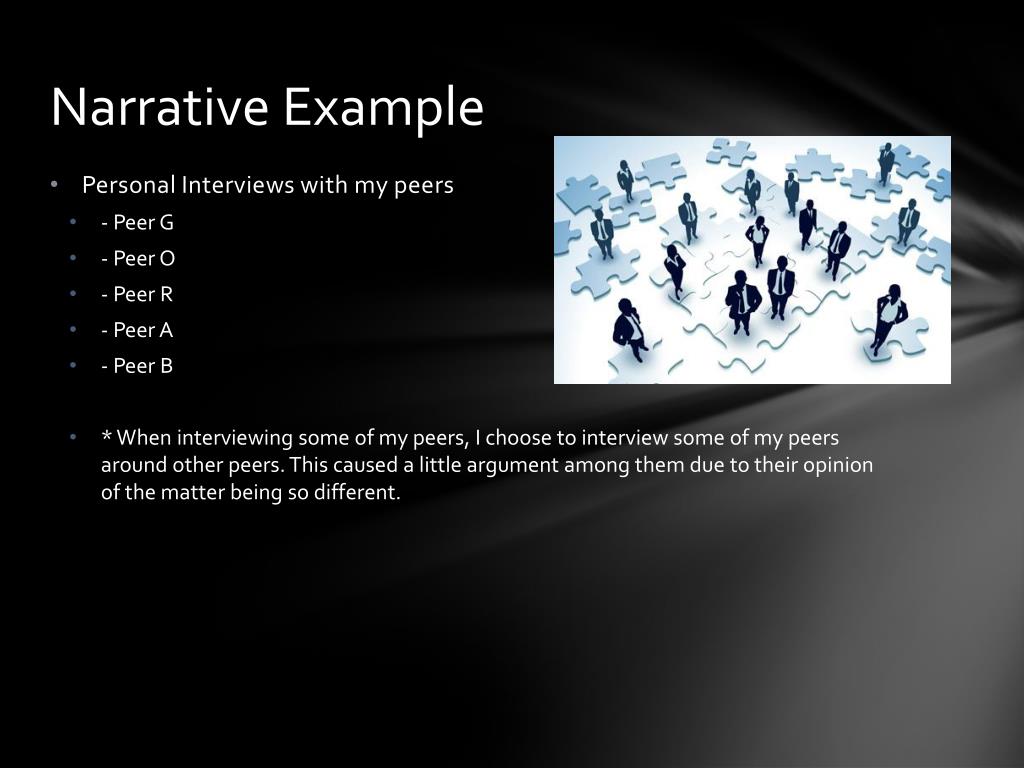 Narrative Example

• Personal Interviews with my peers
• - Peer G
• - Peer O
• - Peer R
• - Peer A
• - Peer B

• * When interviewing some of my peers, I choose to interview some of my peers around other peers. This caused a little argument among them due to their opinion of the matter being so different.